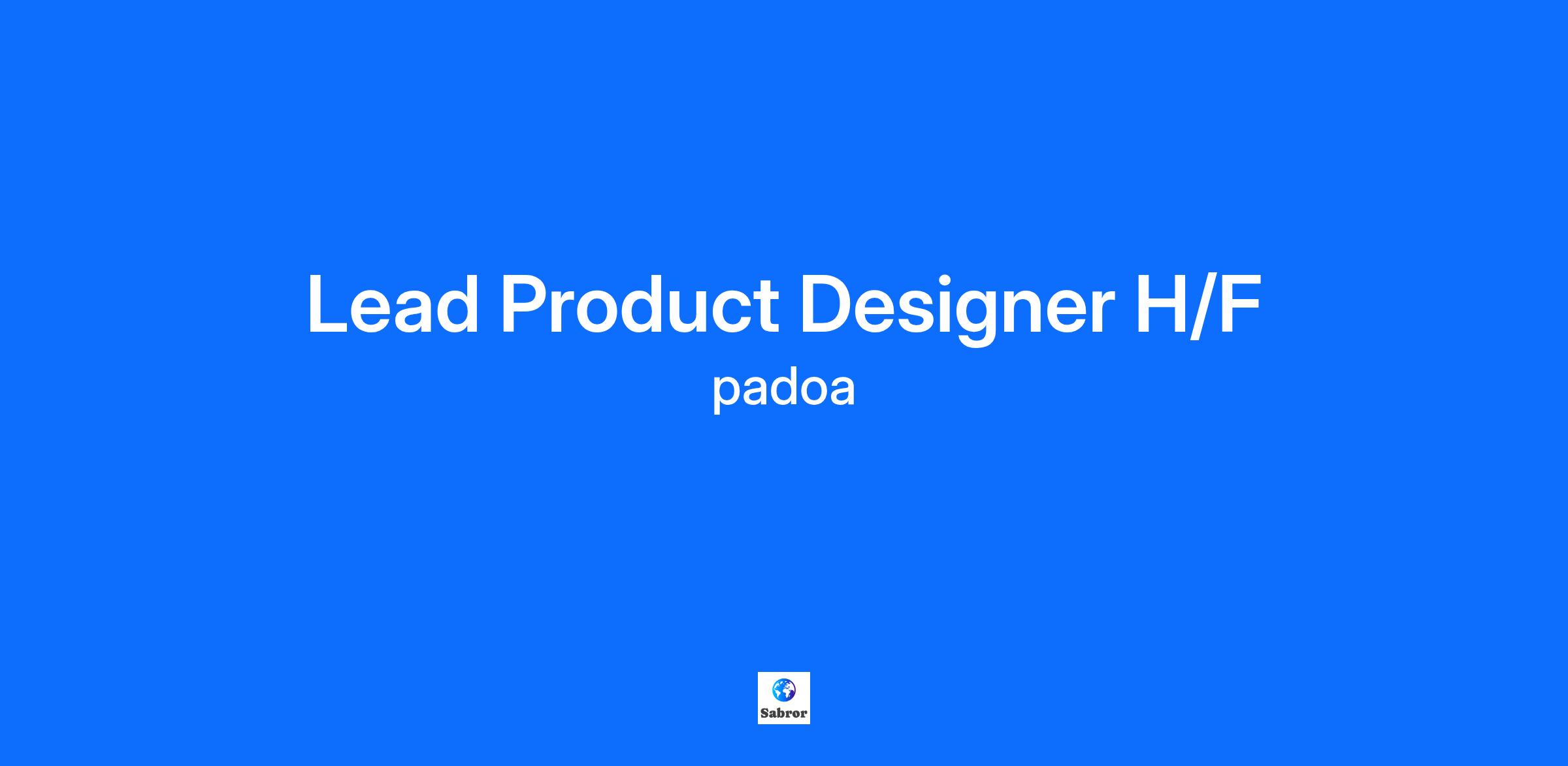 Lead Product Designer H/F
padoa

Sabror